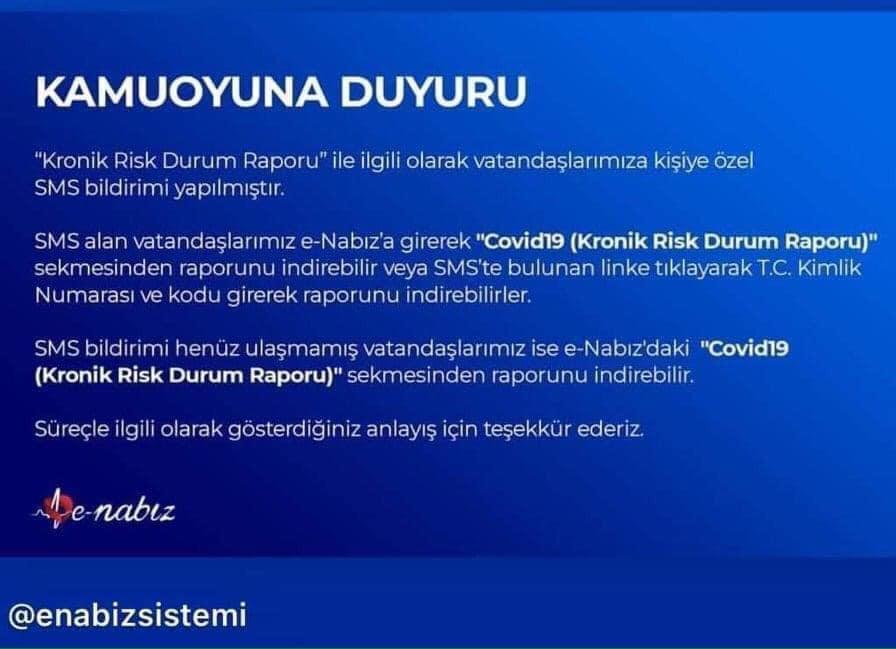 KAMUOYUNA DUYURU

"Kronik Risk Durum Raporu" ile ilgili olarak vatandaşlarımıza kişiye özel SMS bildirimi yapılmıştır.

SMS alan vatandaşlarımız e-Nabız'a girerek "Covid19 (Kronik Risk Durum Raporu)" sekmesinden raporunu indirebilir veya SMS'te bulunan linke tıklayarak T.C. Kimlik Numarası ve kodu girerek raporunu indirebilirler.

SMS bildirimi henüz ulaşmamış vatandaşlarımız ise e-Nabız'daki "Covid19 (Kronik Risk Durum Raporu)" sekmesinden raporunu indirebilir.

Süreçle ilgili olarak gösterdiğiniz anlayış için teşekkür ederiz.

e-nabız

@enabizsistemi